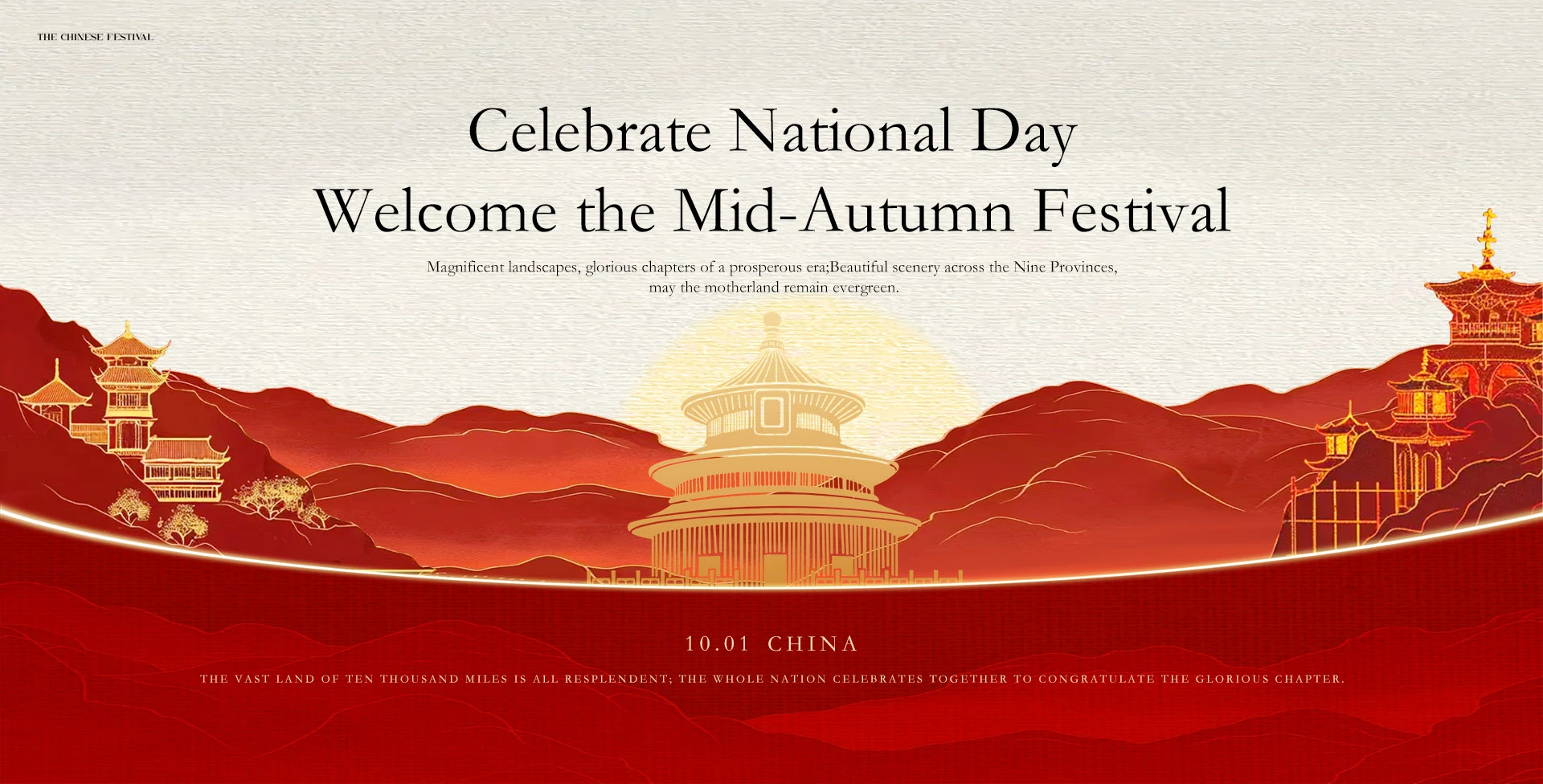 THE CHINESE FESTIVAL

Celebrate National Day
Welcome the Mid-Autumn Festival

Magnificent landscapes, glorious chapters of a prosperous era;Beautiful scenery across the Nine Provinces, may the motherland remain evergreen.

10.01 CHINA

THE VAST LAND OF TEN THOUSAND MILES IS ALL RESPLENDENT; THE WHOLE NATION CELEBRATES TOGETHER TO CONGRATULATE THE GLORIOUS CHAPTER.